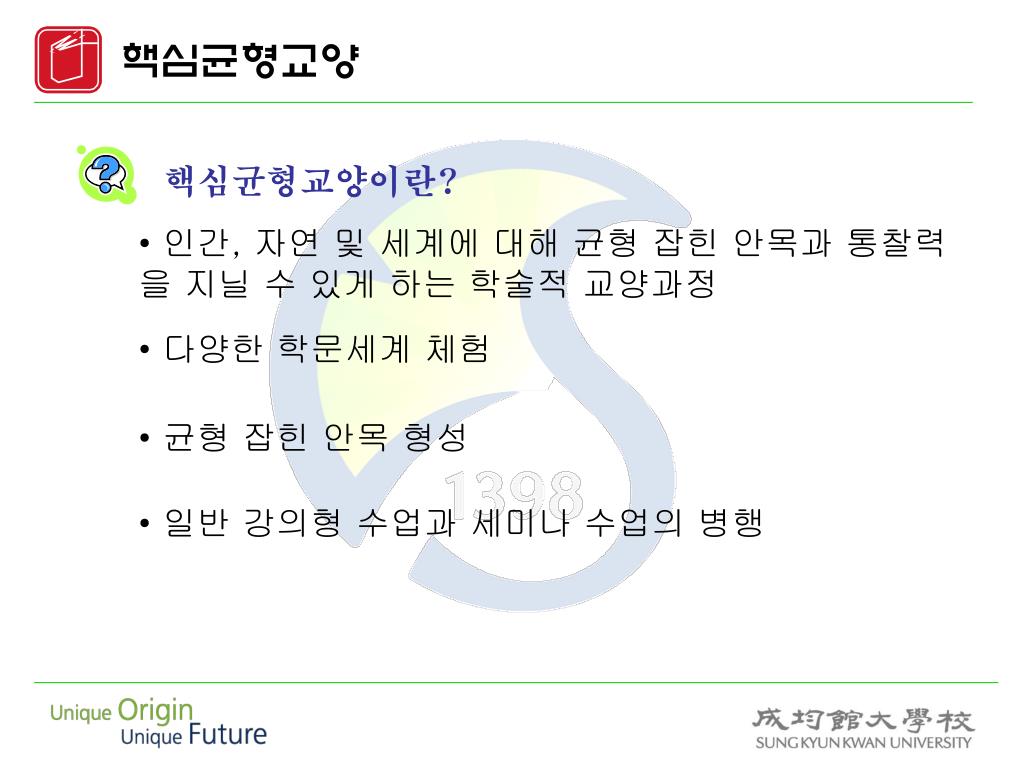 핵심균형교양

핵심균형교양이란?

• 인간, 자연 및 세계에 대해 균형 잡힌 안목과 통찰력을 지닐 수 있게 하는 학술적 교양과정

• 다양한 학문세계 체험

• 균형 잡힌 안목 형성

• 일반 강의형 수업과 세미나 수업의 병행

1398

Unique Origin
Unique Future

成均館大學校
SUNG KYUN KWAN UNIVERSITY